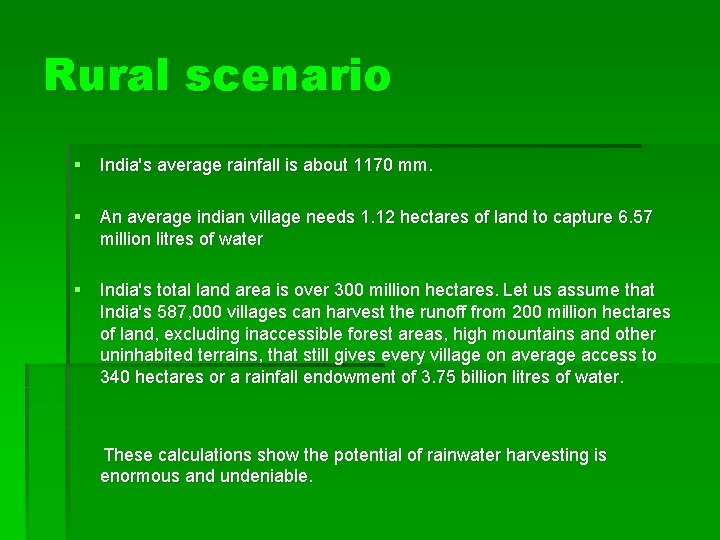 Rural scenario

▪ India's average rainfall is about 1170 mm.

▪ An average indian village needs 1.12 hectares of land to capture 6.57 million litres of water

▪ India's total land area is over 300 million hectares. Let us assume that India's 587,000 villages can harvest the runoff from 200 million hectares of land, excluding inaccessible forest areas, high mountains and other uninhabited terrains, that still gives every village on average access to 340 hectares or a rainfall endowment of 3.75 billion litres of water.

These calculations show the potential of rainwater harvesting is enormous and undeniable.